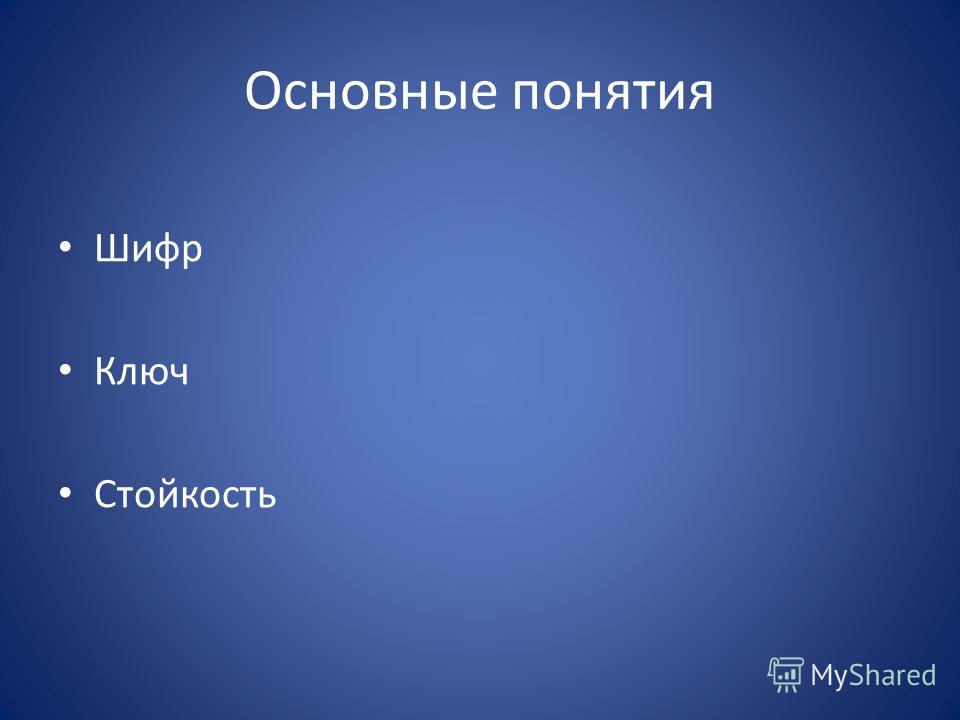 Основные понятия

• Шифр

• Ключ

• Стойкость

MyShared